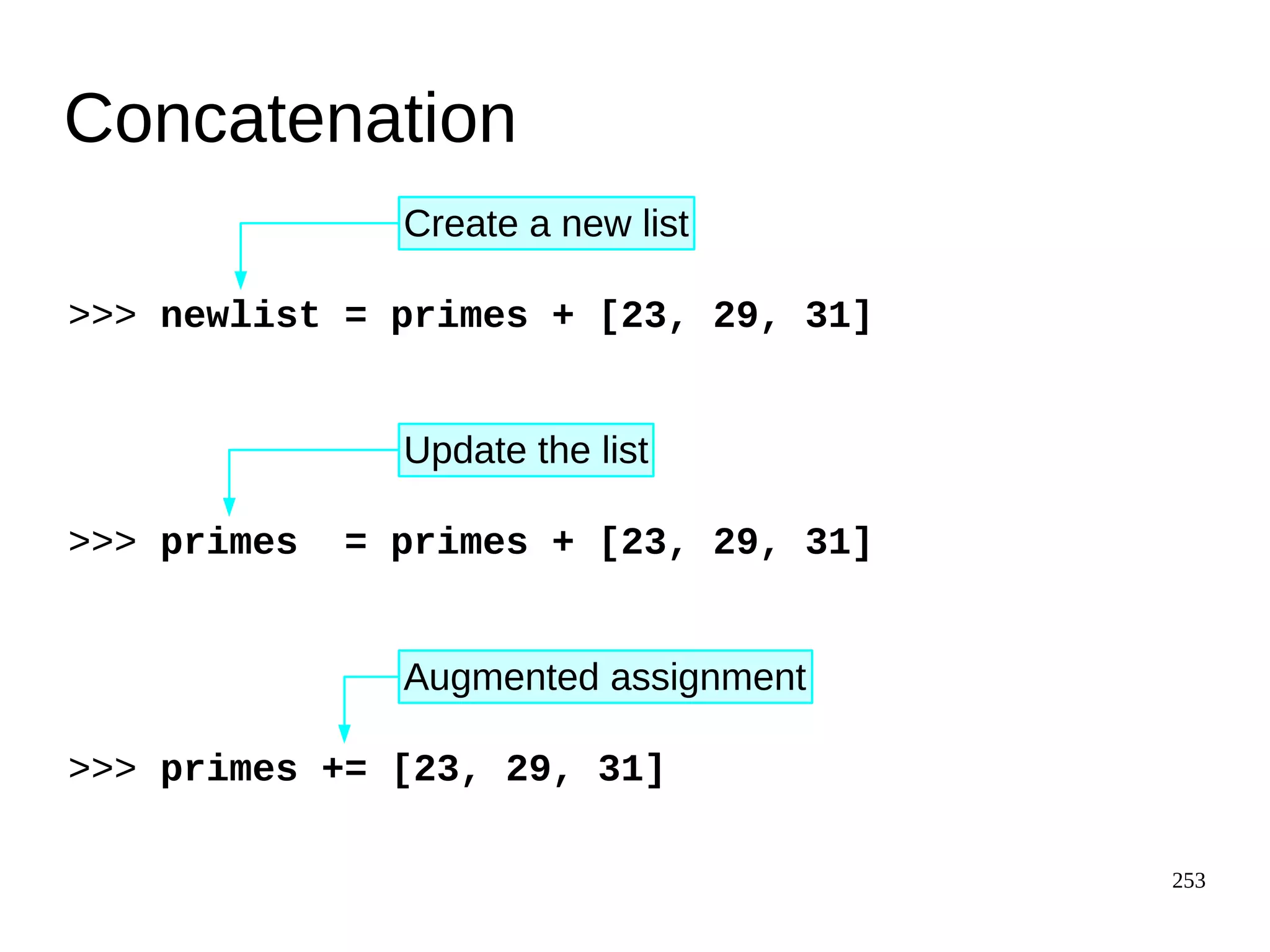 Concatenation

Create a new list

>>> newlist = primes + [23, 29, 31]

Update the list

>>> primes = primes + [23, 29, 31]

Augmented assignment

>>> primes += [23, 29, 31]

253